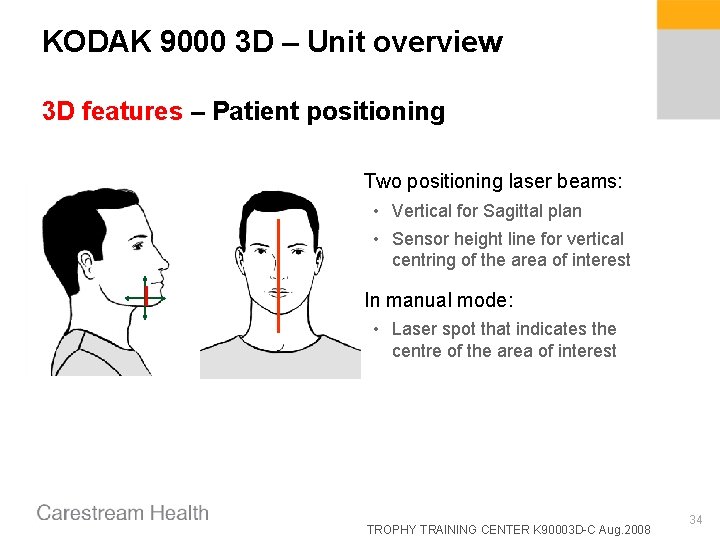 KODAK 9000 3D – Unit overview

3D features – Patient positioning

Two positioning laser beams:

• Vertical for Sagittal plan
• Sensor height line for vertical centring of the area of interest

In manual mode:

• Laser spot that indicates the centre of the area of interest

Carestream Health

TROPHY TRAINING CENTER K90003D-C Aug.2008

34